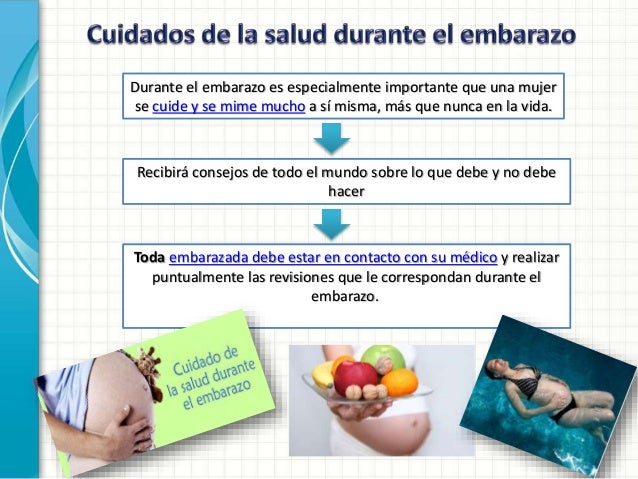 Cuidados de la salud durante el embarazo

Durante el embarazo es especialmente importante que una mujer se cuide y se mime mucho a sí misma, más que nunca en la vida.

Recibirá consejos de todo el mundo sobre lo que debe y no debe hacer

Toda embarazada debe estar en contacto con su médico y realizar puntualmente las revisiones que le correspondan durante el embarazo.

Cuidado de la salud durante el embarazo